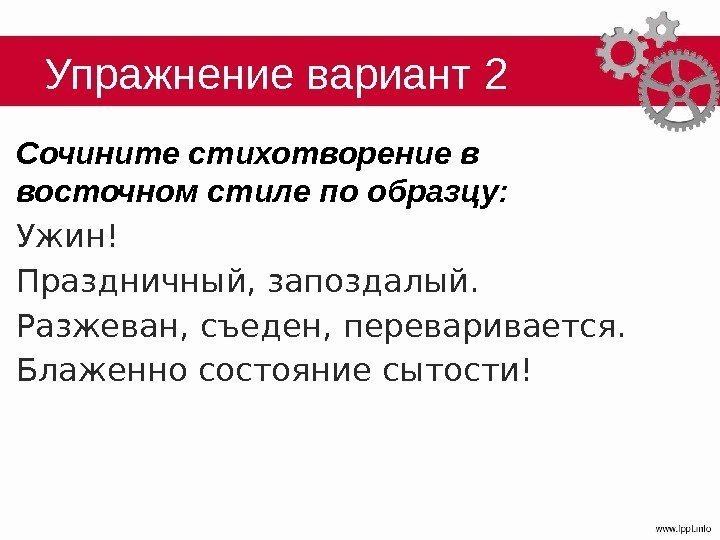 Упражнение вариант 2

Сочините стихотворение в восточном стиле по образцу:

Ужин!

Праздничный, запоздалый.

Разжеван, съеден, переваривается.

Блаженно состояние сытости!

www.lppt.info